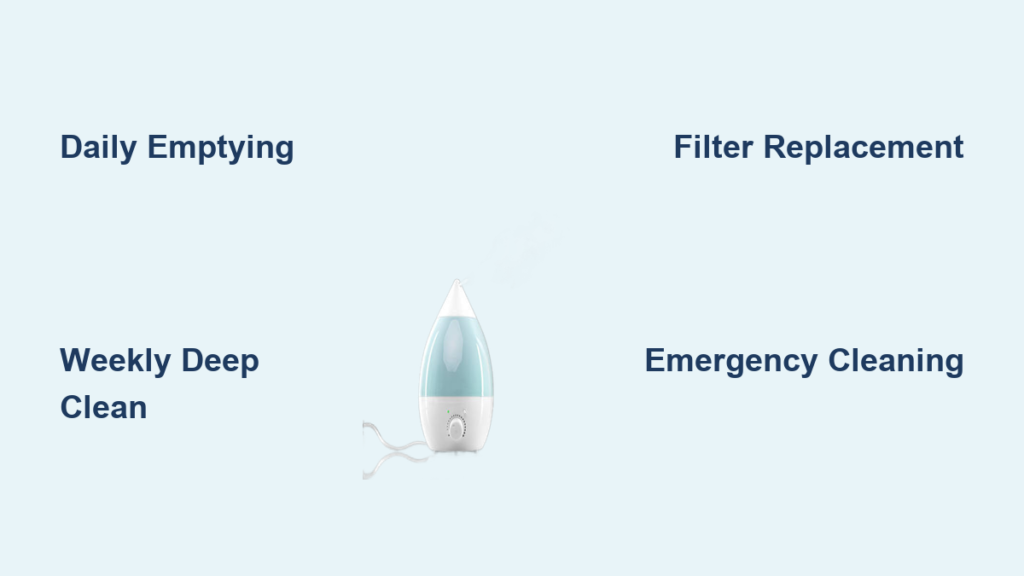 Daily Emptying

Filter Replacement

Weekly Deep Clean

Emergency Cleaning